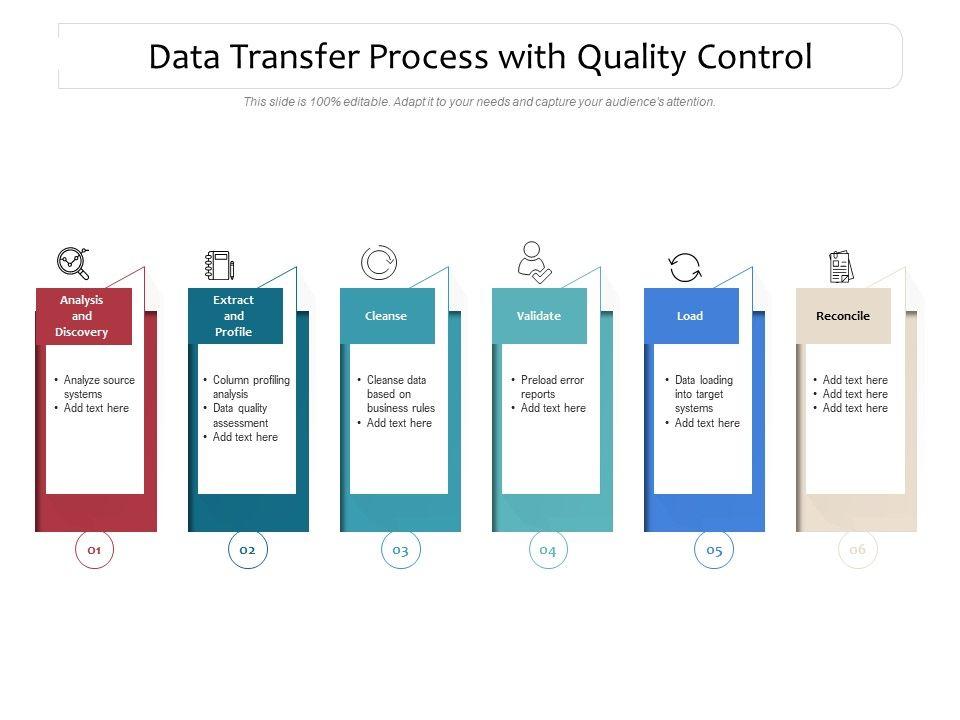 Data Transfer Process with Quality Control

This slide is 100% editable. Adapt it to your needs and capture your audience's attention.

Analysis and Discovery
• Analyze source systems
• Add text here
01

Extract and Profile
• Column profiling analysis
• Data quality assessment
• Add text here
02

Cleanse
• Cleanse data based on business rules
• Add text here
03

Validate
• Preload error reports
• Add text here
04

Load
• Data loading into target systems
• Add text here
05

Reconcile
• Add text here
• Add text here
• Add text here
06